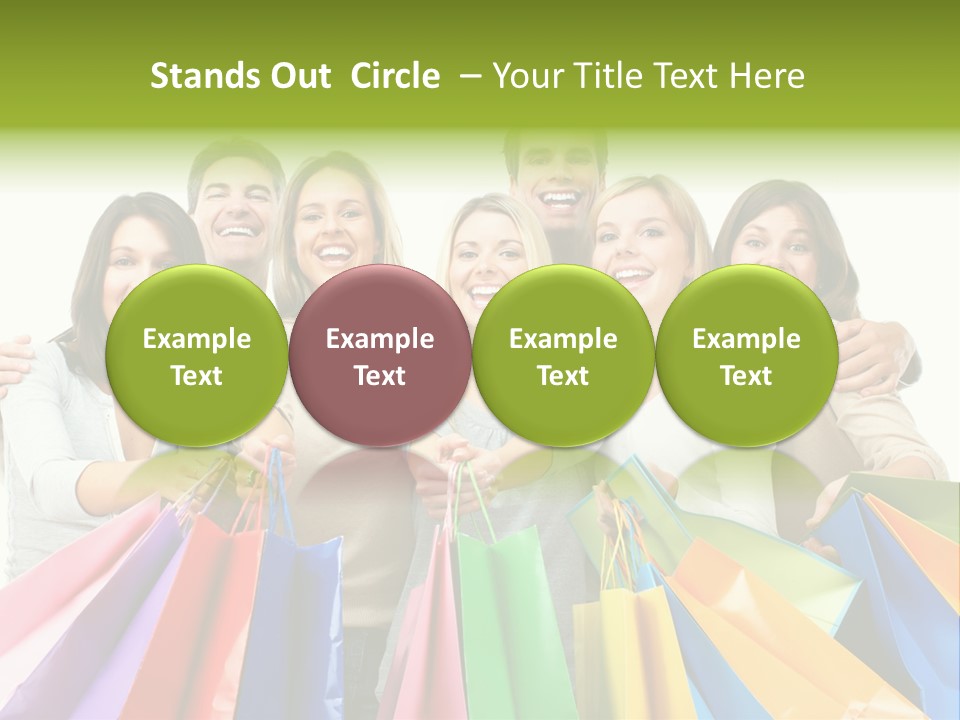 Stands Out Circle – Your Title Text Here

Example Text

Example Text

Example Text

Example Text